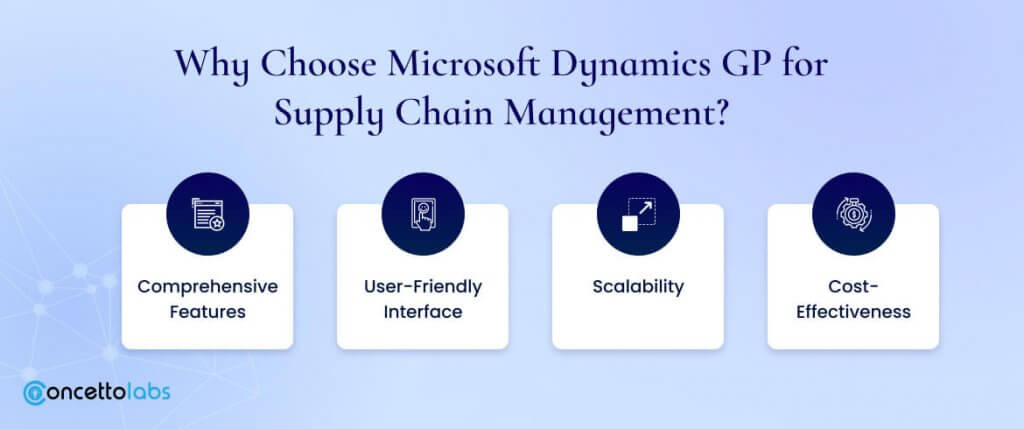 Why Choose Microsoft Dynamics GP for Supply Chain Management?

Comprehensive Features

User-Friendly Interface

Scalability

Cost-Effectiveness

concettolabs